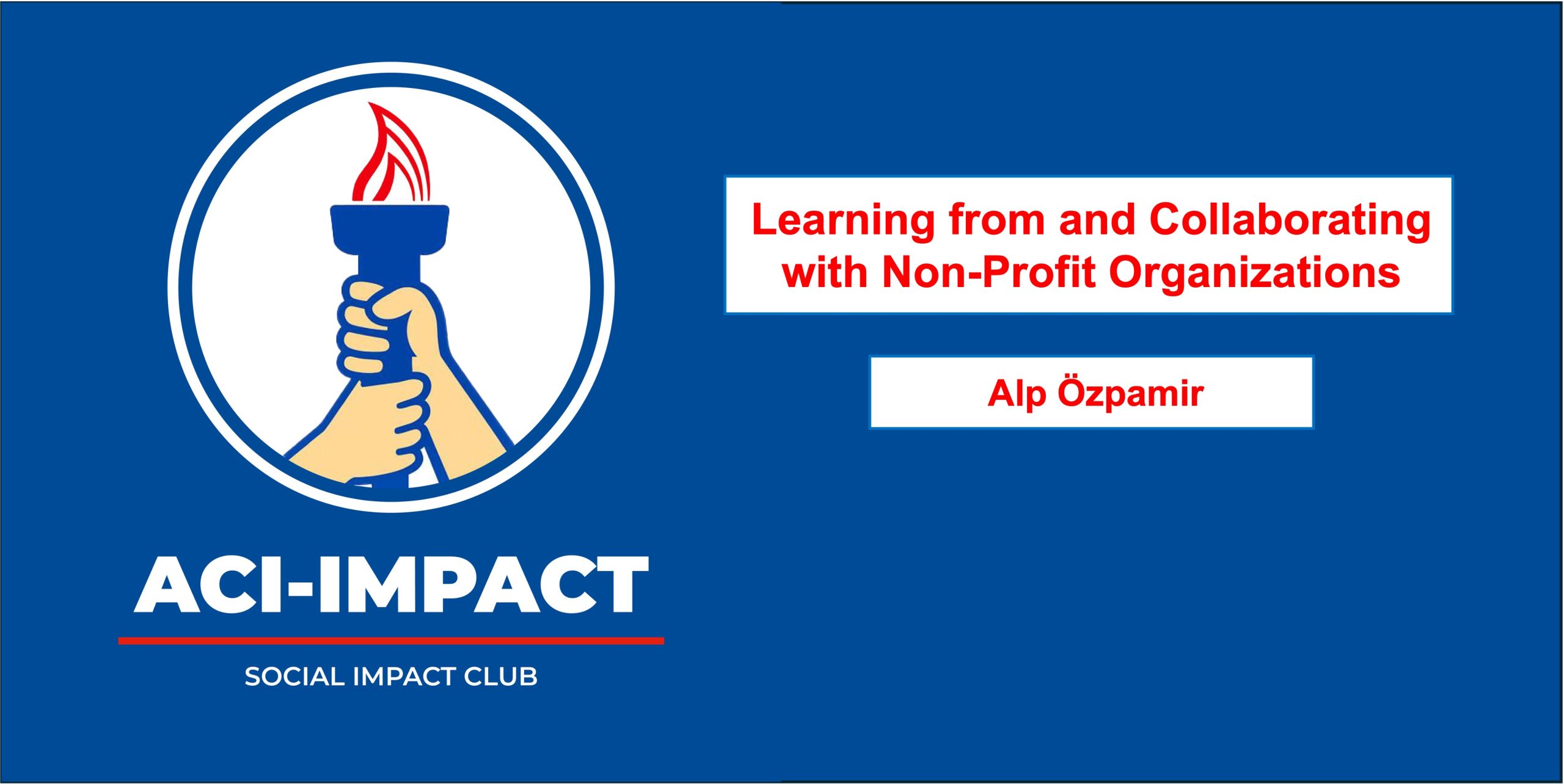 ACI-IMPACT

SOCIAL IMPACT CLUB

Learning from and Collaborating with Non-Profit Organizations

Alp Özpamir